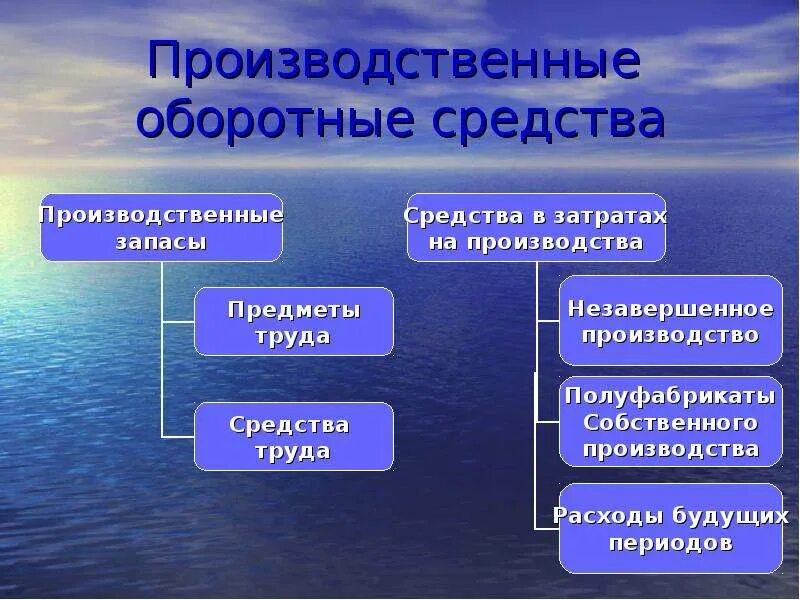 Производственные оборотные средства

Производственные запасы

Предметы труда

Средства труда

Средства в затратах на производства

Незавершенное производство

Полуфабрикаты Собственного производства

Расходы будущих периодов